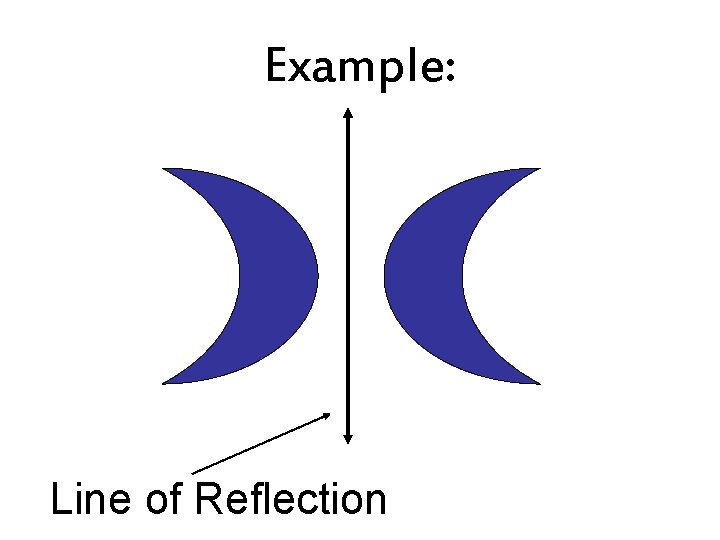 Example:

Line of Reflection